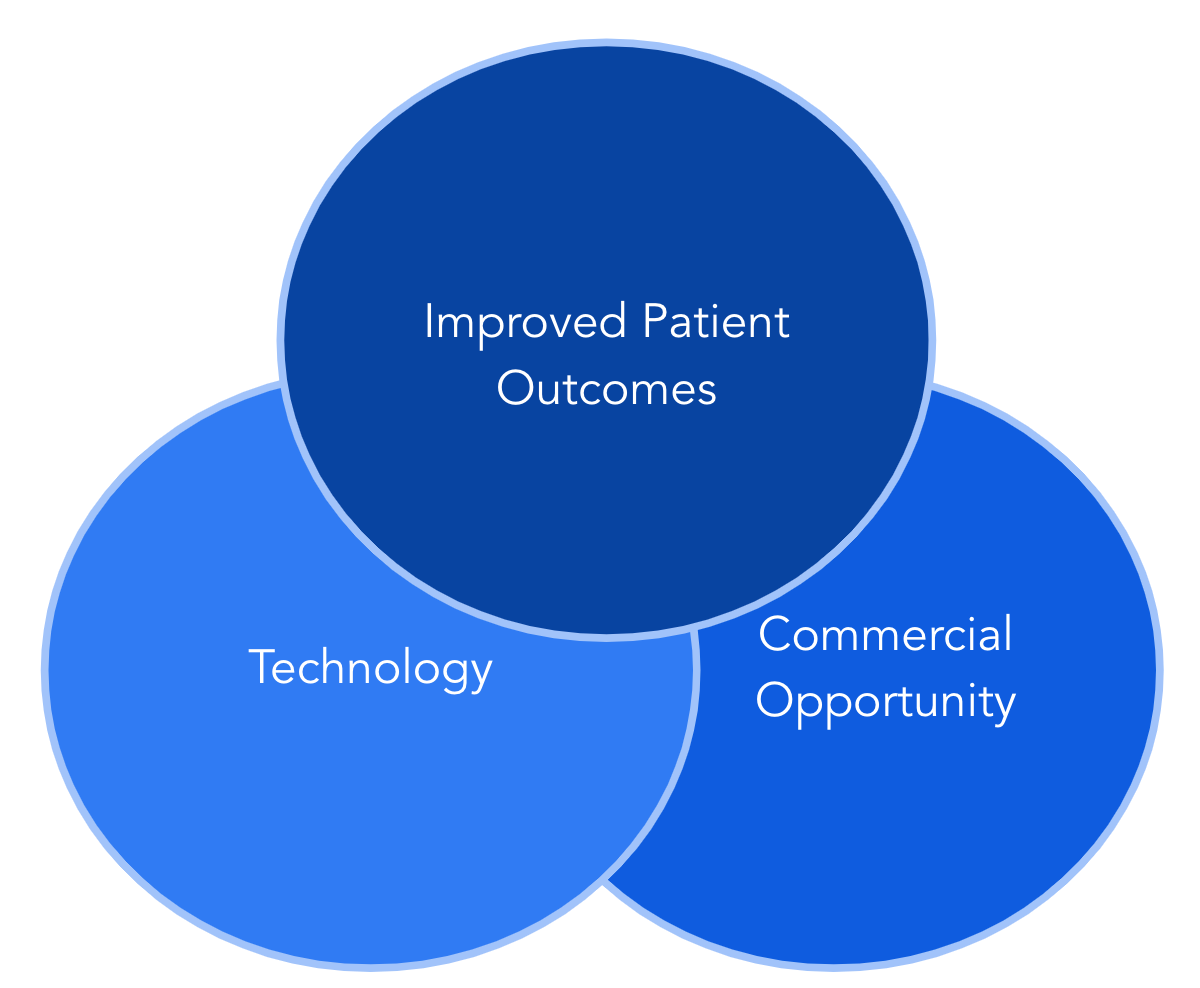 Improved Patient Outcomes

Technology

Commercial Opportunity